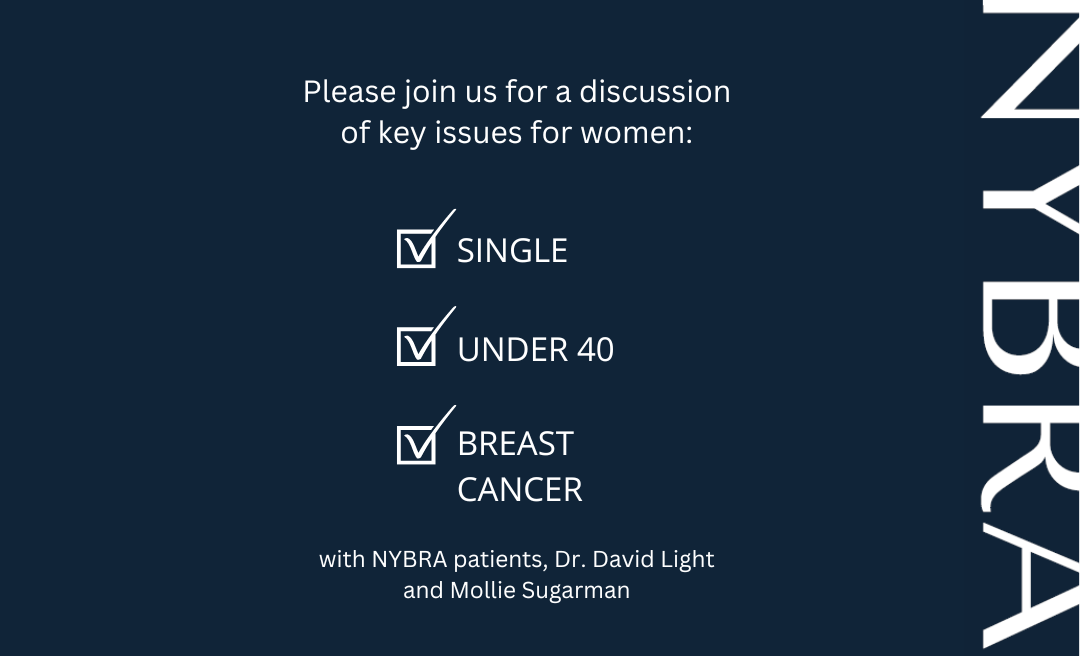 Please join us for a discussion of key issues for women:

SINGLE

UNDER 40

BREAST CANCER

with NYBRA patients, Dr. David Light and Mollie Sugarman

NYBRA